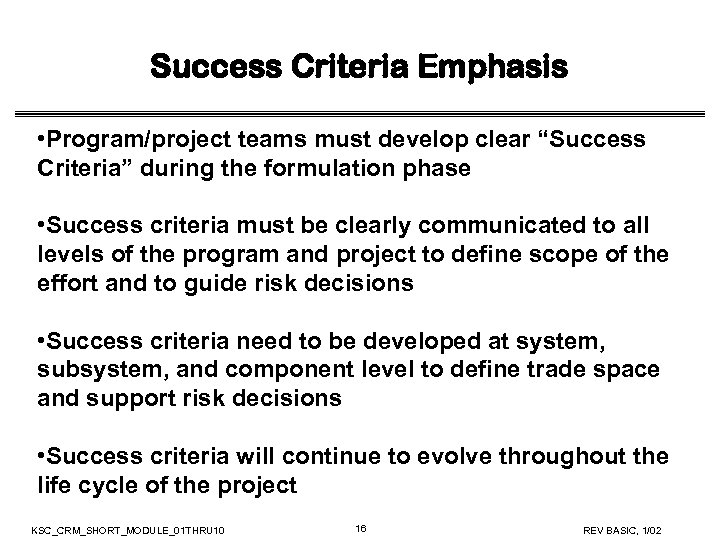 Success Criteria Emphasis

•Program/project teams must develop clear “Success Criteria” during the formulation phase

•Success criteria must be clearly communicated to all levels of the program and project to define scope of the effort and to guide risk decisions

•Success criteria need to be developed at system, subsystem, and component level to define trade space and support risk decisions

•Success criteria will continue to evolve throughout the life cycle of the project

KSC_CRM_SHORT_MODULE_01THRU10 16 REV BASIC, 1/02